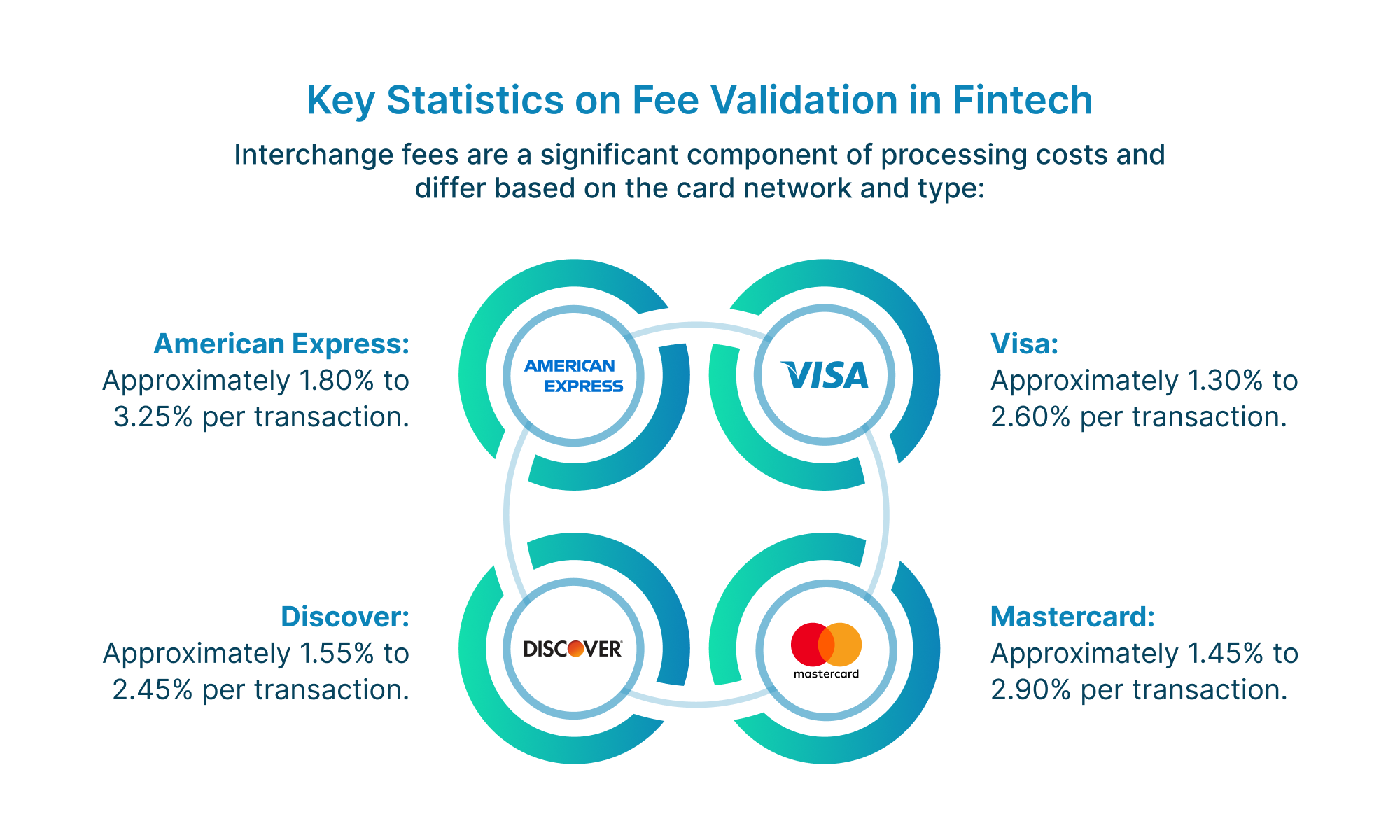 Key Statistics on Fee Validation in Fintech

Interchange fees are a significant component of processing costs and differ based on the card network and type:

American Express:
Approximately 1.80% to 3.25% per transaction.

AMERICAN EXPRESS

VISA

Visa:
Approximately 1.30% to 2.60% per transaction.

Discover:
Approximately 1.55% to 2.45% per transaction.

DISCOVER

mastercard

Mastercard:
Approximately 1.45% to 2.90% per transaction.